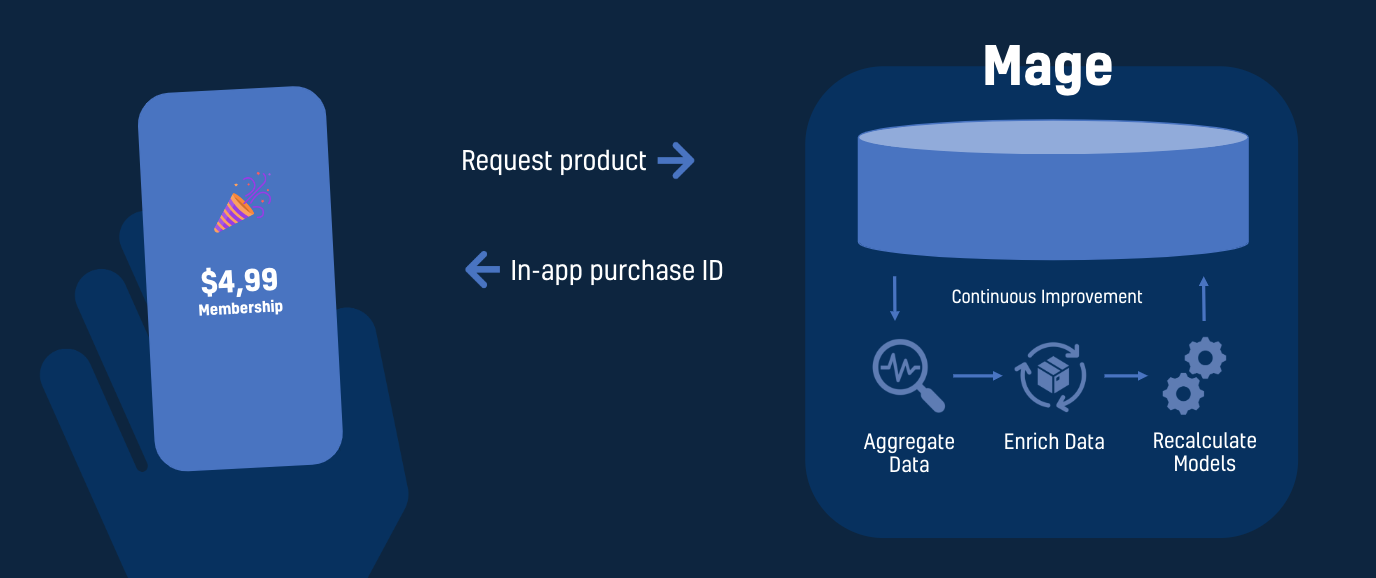 $4,99
Membership

Request product

In-app purchase ID

Mage

Continuous Improvement

Aggregate Data

Enrich Data

Recalculate Models